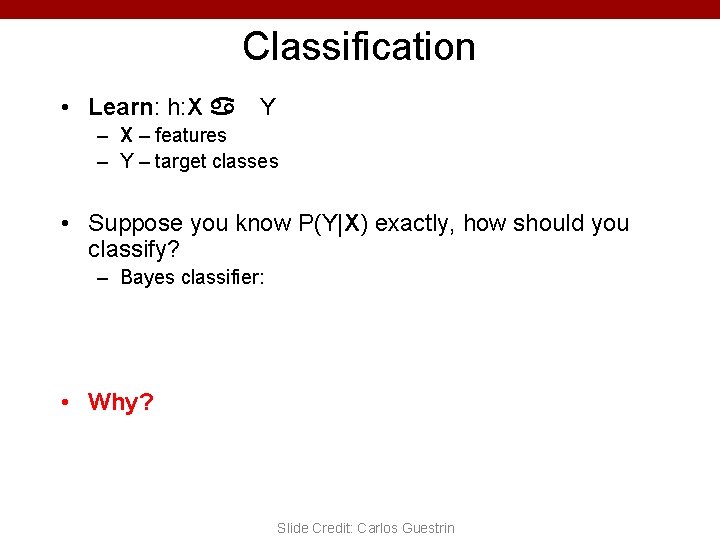 Classification

• Learn: h:X ♋ Y
  – X – features
  – Y – target classes

• Suppose you know P(Y|X) exactly, how should you classify?
  – Bayes classifier:

• Why?

Slide Credit: Carlos Guestrin